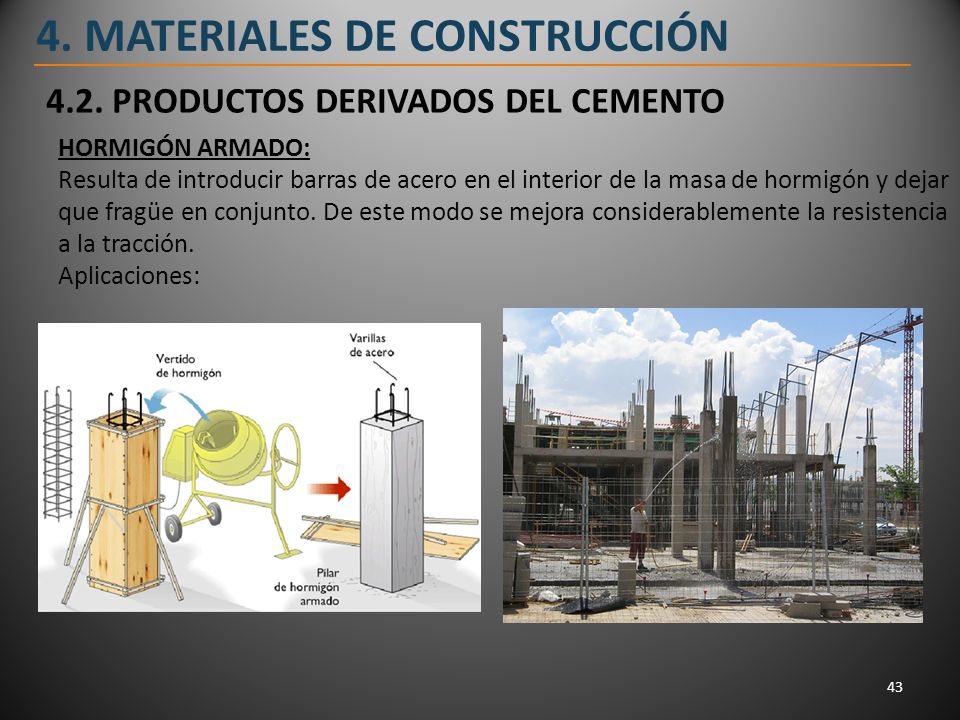 4. MATERIALES DE CONSTRUCCIÓN

4.2. PRODUCTOS DERIVADOS DEL CEMENTO

HORMIGÓN ARMADO:
Resulta de introducir barras de acero en el interior de la masa de hormigón y dejar que fragüe en conjunto. De este modo se mejora considerablemente la resistencia a la tracción.
Aplicaciones:

Vertido de hormigón

Varillas de acero

Pilar de hormigón armado

43